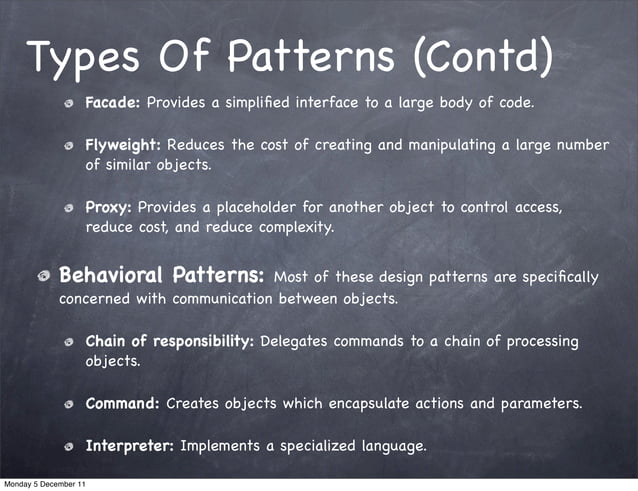 Types Of Patterns (Contd)

Facade: Provides a simplified interface to a large body of code.

Flyweight: Reduces the cost of creating and manipulating a large number of similar objects.

Proxy: Provides a placeholder for another object to control access, reduce cost, and reduce complexity.

Behavioral Patterns: Most of these design patterns are specifically concerned with communication between objects.

Chain of responsibility: Delegates commands to a chain of processing objects.

Command: Creates objects which encapsulate actions and parameters.

Interpreter: Implements a specialized language.

Monday 5 December 11